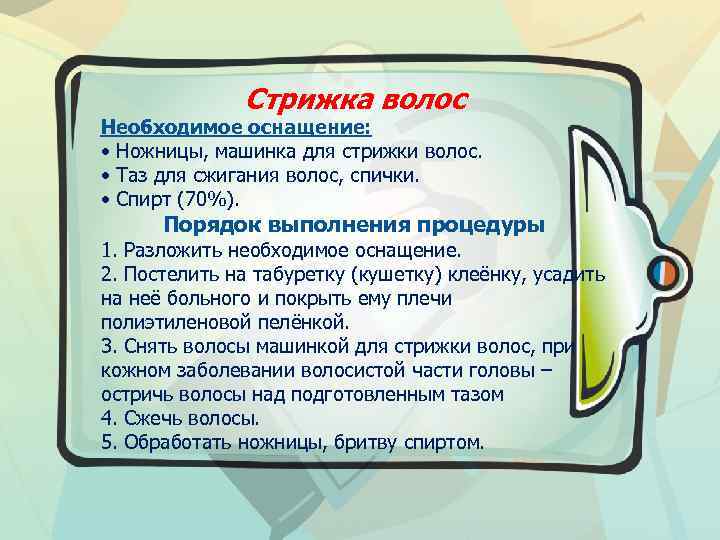 Стрижка волос

Необходимое оснащение:

• Ножницы, машинка для стрижки волос.
• Таз для сжигания волос, спички.
• Спирт (70%).

Порядок выполнения процедуры

1. Разложить необходимое оснащение.
2. Постелить на табуретку (кушетку) клеёнку, усадить на неё больного и покрыть ему плечи полиэтиленовой пелёнкой.
3. Снять волосы машинкой для стрижки волос, при кожном заболевании волосистой части головы – остричь волосы над подготовленным тазом
4. Сжечь волосы.
5. Обработать ножницы, бритву спиртом.